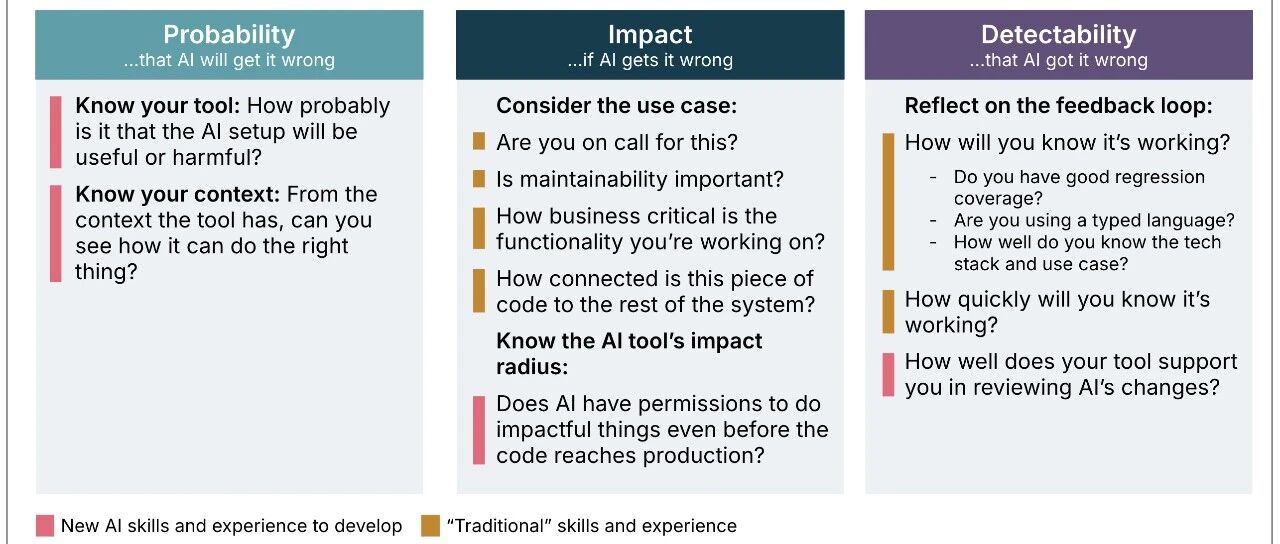 Probability
...that AI will get it wrong

Know your tool: How probably is it that the AI setup will be useful or harmful?

Know your context: From the context the tool has, can you see how it can do the right thing?

Impact
...if AI gets it wrong

Consider the use case:

Are you on call for this?

Is maintainability important?

How business critical is the functionality you're working on?

How connected is this piece of code to the rest of the system?

Know the AI tool's impact radius:

Does AI have permissions to do impactful things even before the code reaches production?

Detectability
...that AI got it wrong

Reflect on the feedback loop:

How will you know it's working?

- Do you have good regression coverage?
- Are you using a typed language?
- How well do you know the tech stack and use case?

How quickly will you know it's working?

How well does your tool support you in reviewing AI's changes?

New AI skills and experience to develop

"Traditional" skills and experience